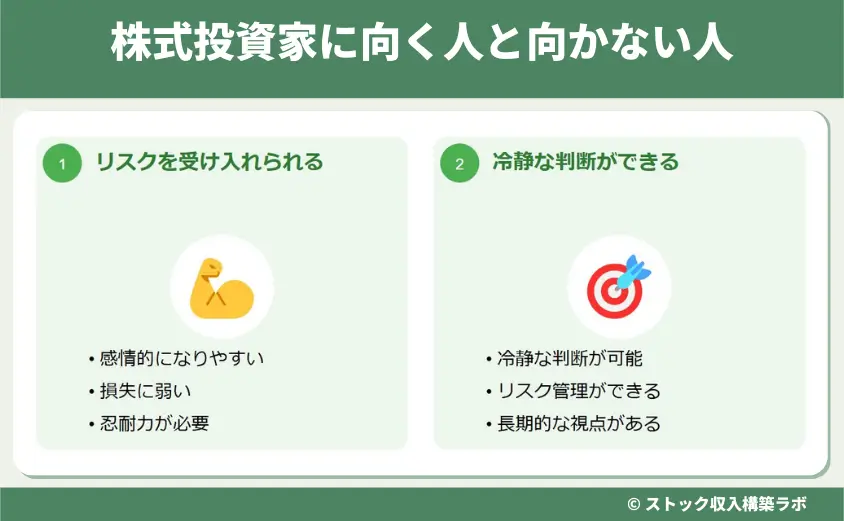 株式投資家に向く人と向かない人

1 リスクを受け入れられる

• 感情的になりやすい
• 損失に弱い
• 忍耐力が必要

2 冷静な判断ができる

• 冷静な判断が可能
• リスク管理ができる
• 長期的な視点がある

© ストック収入構築ラボ